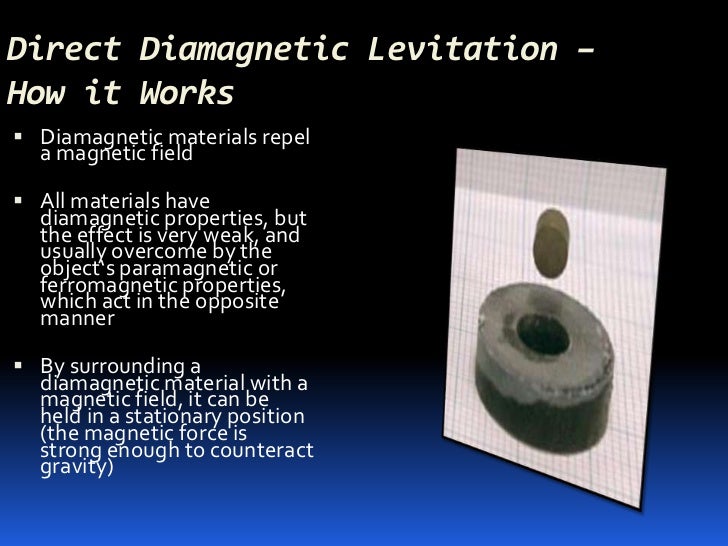 Direct Diamagnetic Levitation – How it Works

▪ Diamagnetic materials repel a magnetic field

▪ All materials have diamagnetic properties, but the effect is very weak, and usually overcome by the object's paramagnetic or ferromagnetic properties, which act in the opposite manner

▪ By surrounding a diamagnetic material with a magnetic field, it can be held in a stationary position (the magnetic force is strong enough to counteract gravity)